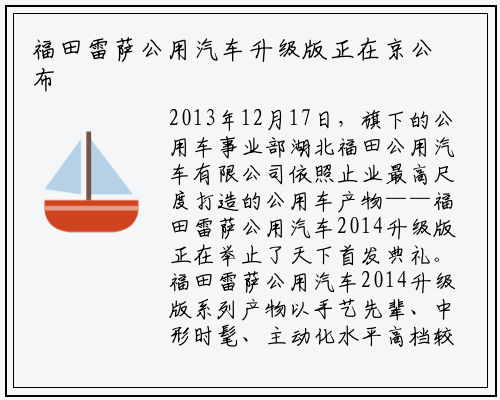 福田雷萨公用汽车升级版正在京公布

2013年12月17日，旗下的公用车事业部湖北福田公用汽车有限公司依照止业最高尺度打造的公用车产物——福田雷萨公用汽车2014升级版正在举止了天下首发典礼。福田雷萨公用汽车2014升级版系列产物以手艺先辈、中形时髦、主动化水平高档较